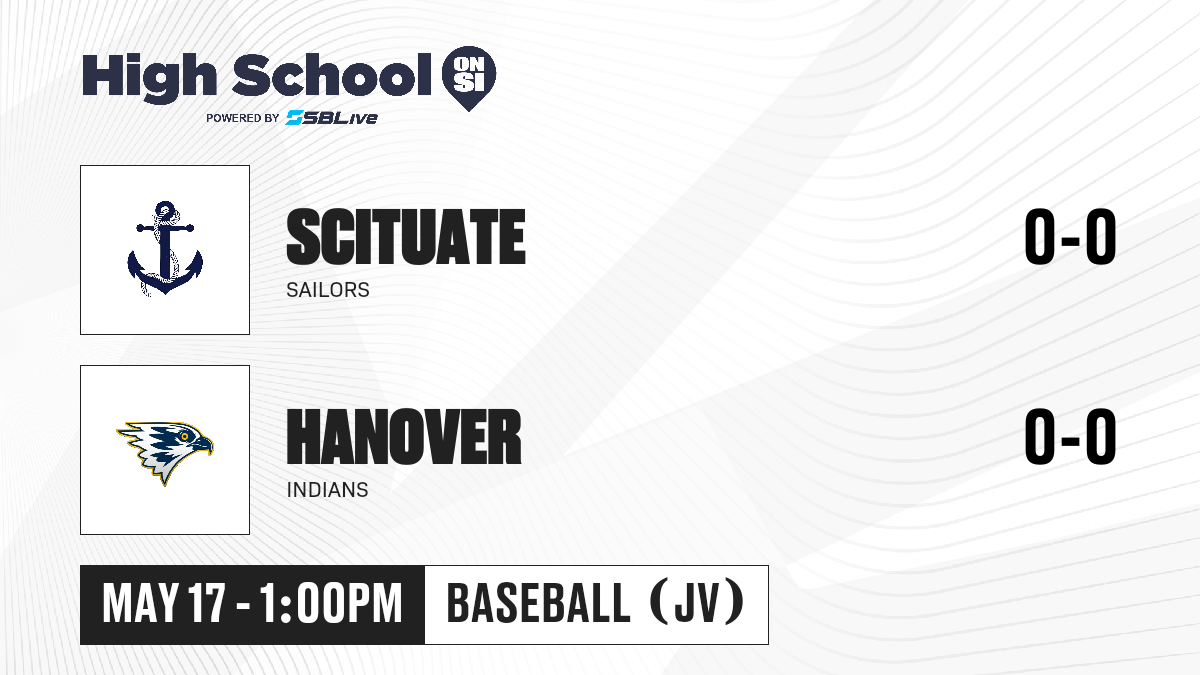 High School ON SI
POWERED BY SBLive

SCITUATE
SAILORS

0-0

HANOVER
INDIANS

0-0

MAY 17 - 1:00PM

BASEBALL (JV)